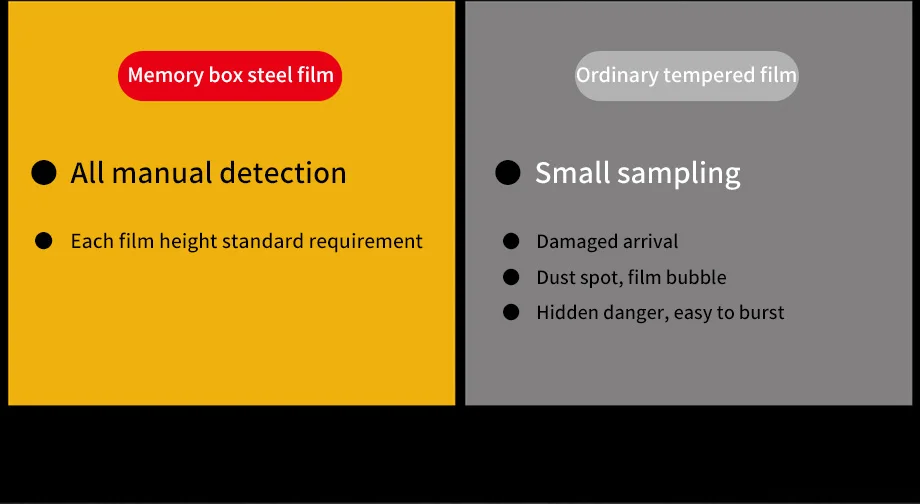 Memory box steel film

● All manual detection

● Each film height standard requirement

Ordinary tempered film

● Small sampling

● Damaged arrival
● Dust spot, film bubble
● Hidden danger, easy to burst